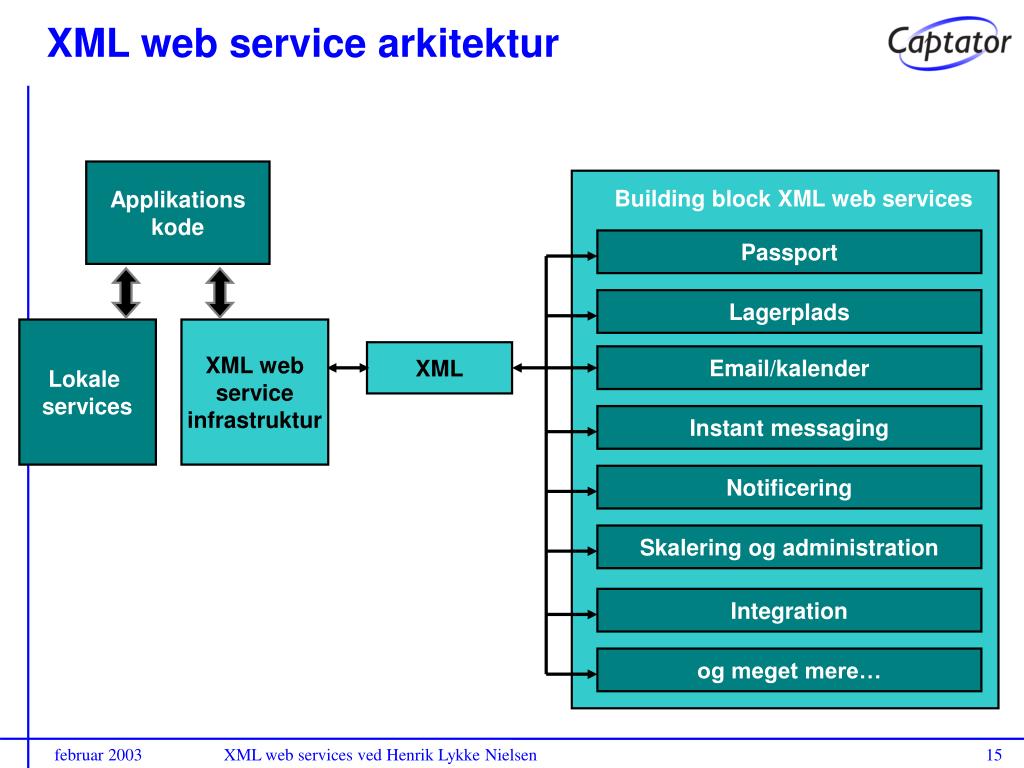 XML web service arkitektur

Captator

Applikations kode

Lokale services

XML web service infrastruktur

XML

Building block XML web services

Passport

Lagerplads

Email/kalender

Instant messaging

Notificering

Skalering og administration

Integration

og meget mere…

februar 2003 XML web services ved Henrik Lykke Nielsen 15